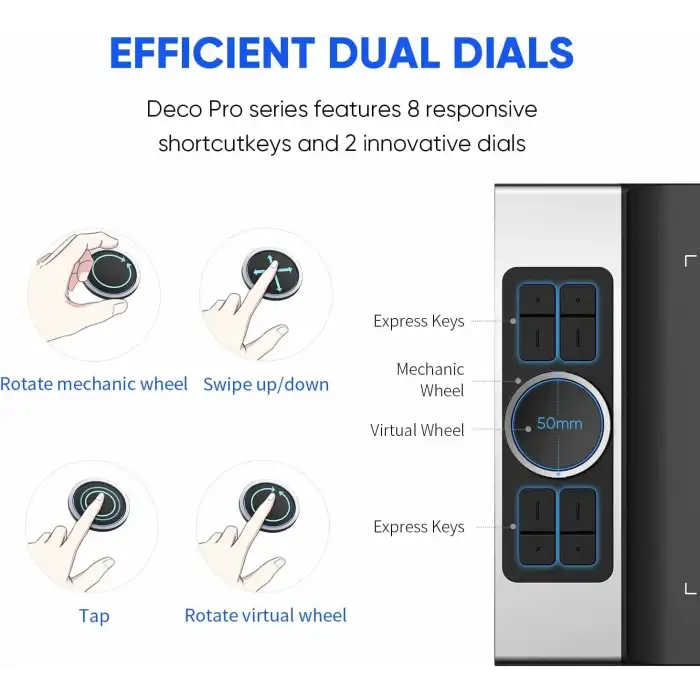 EFFICIENT DUAL DIALS

Deco Pro series features 8 responsive shortcutkeys and 2 innovative dials

Rotate mechanic wheel

Swipe up/down

Tap

Rotate virtual wheel

Express Keys

Mechanic Wheel

Virtual Wheel

50mm

Express Keys